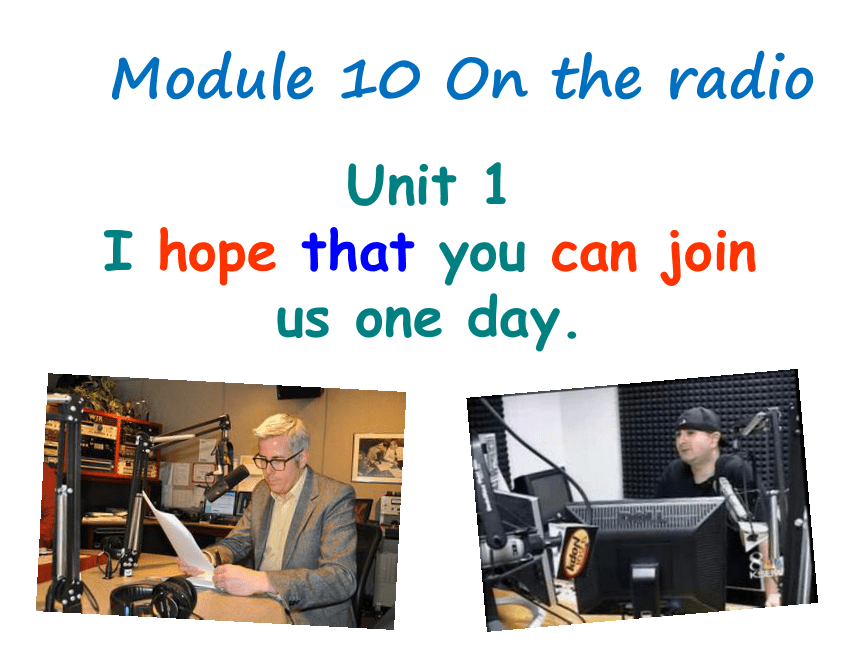 Module 10 On the radio

Unit 1
I hope that you can join us one day.